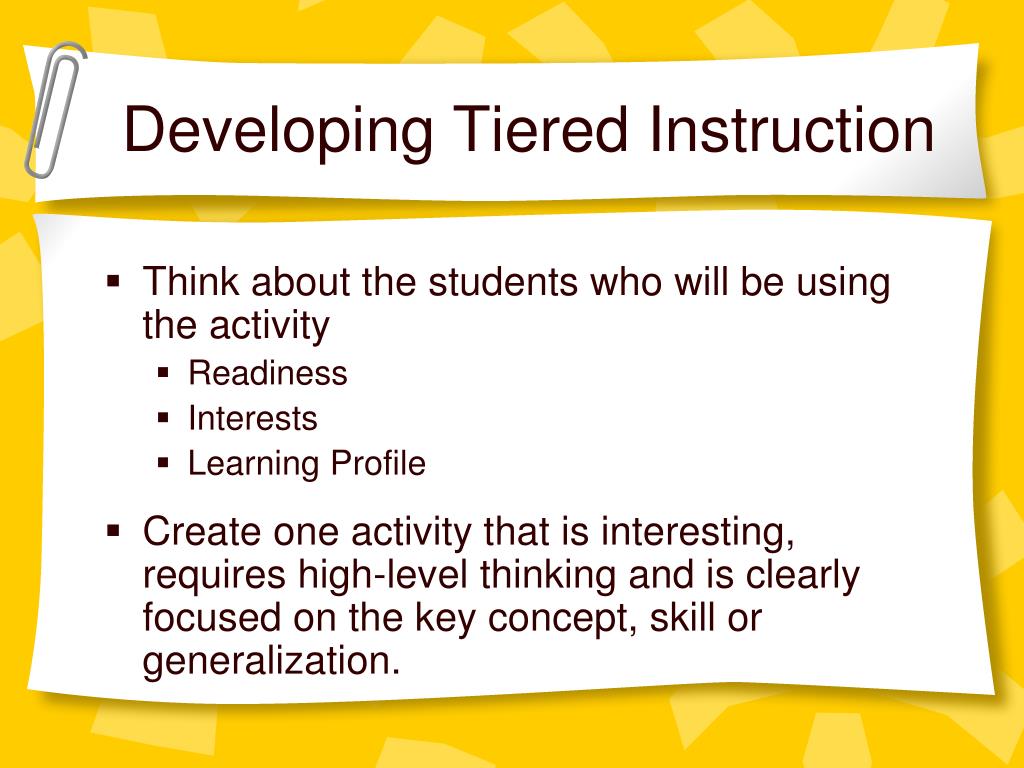 Developing Tiered Instruction

▪ Think about the students who will be using the activity
 ▪ Readiness
 ▪ Interests
 ▪ Learning Profile

▪ Create one activity that is interesting, requires high-level thinking and is clearly focused on the key concept, skill or generalization.